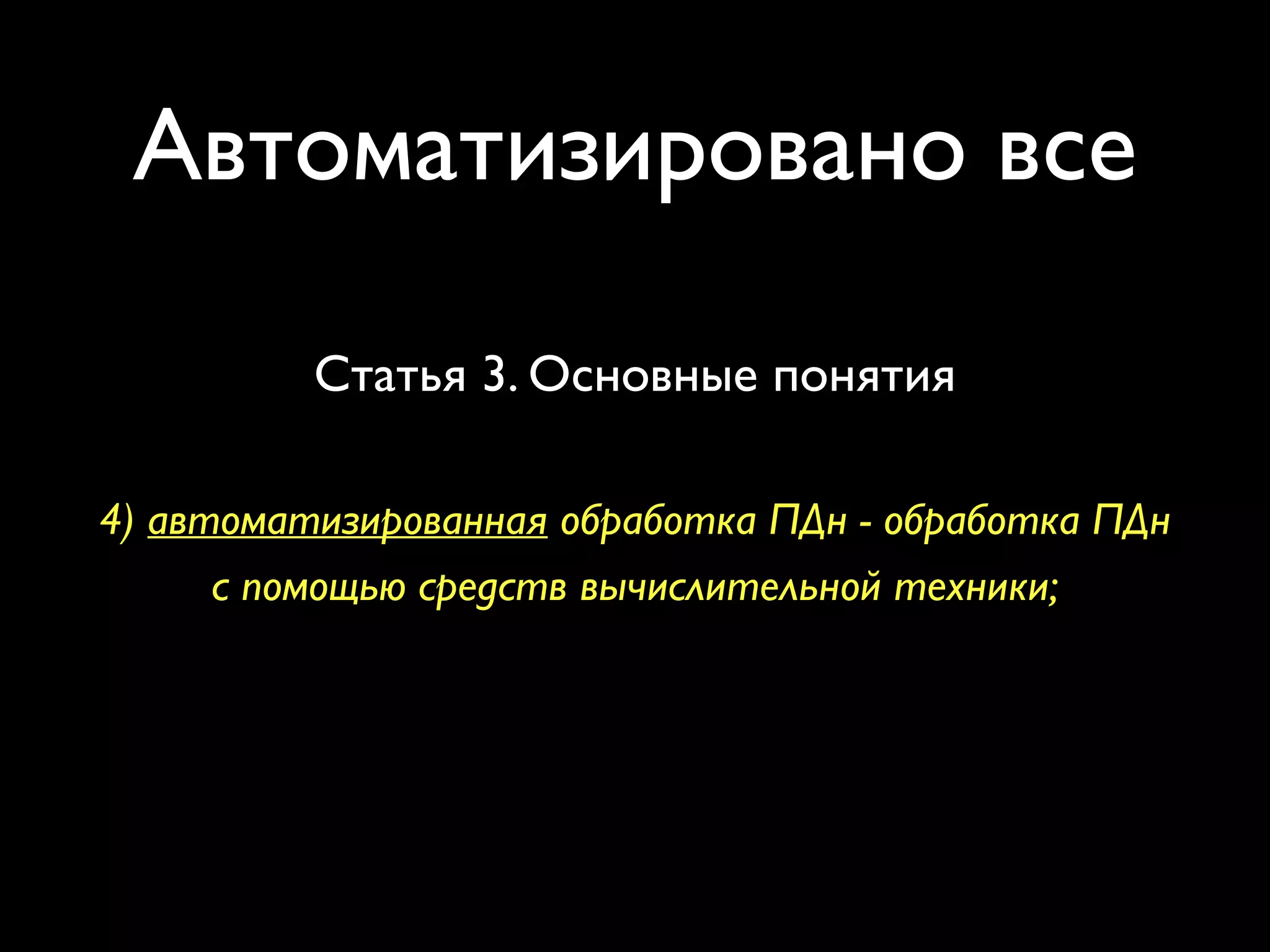 Автоматизировано все

Статья 3. Основные понятия

4) автоматизированная обработка ПДн - обработка ПДн с помощью средств вычислительной техники;